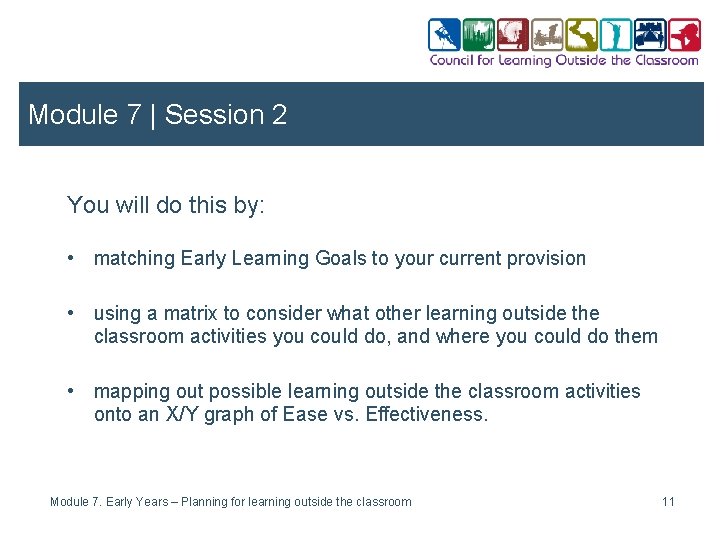 Council for Learning Outside the Classroom

Module 7 | Session 2

You will do this by:

• matching Early Learning Goals to your current provision

• using a matrix to consider what other learning outside the classroom activities you could do, and where you could do them

• mapping out possible learning outside the classroom activities onto an X/Y graph of Ease vs. Effectiveness.

Module 7. Early Years – Planning for learning outside the classroom

11